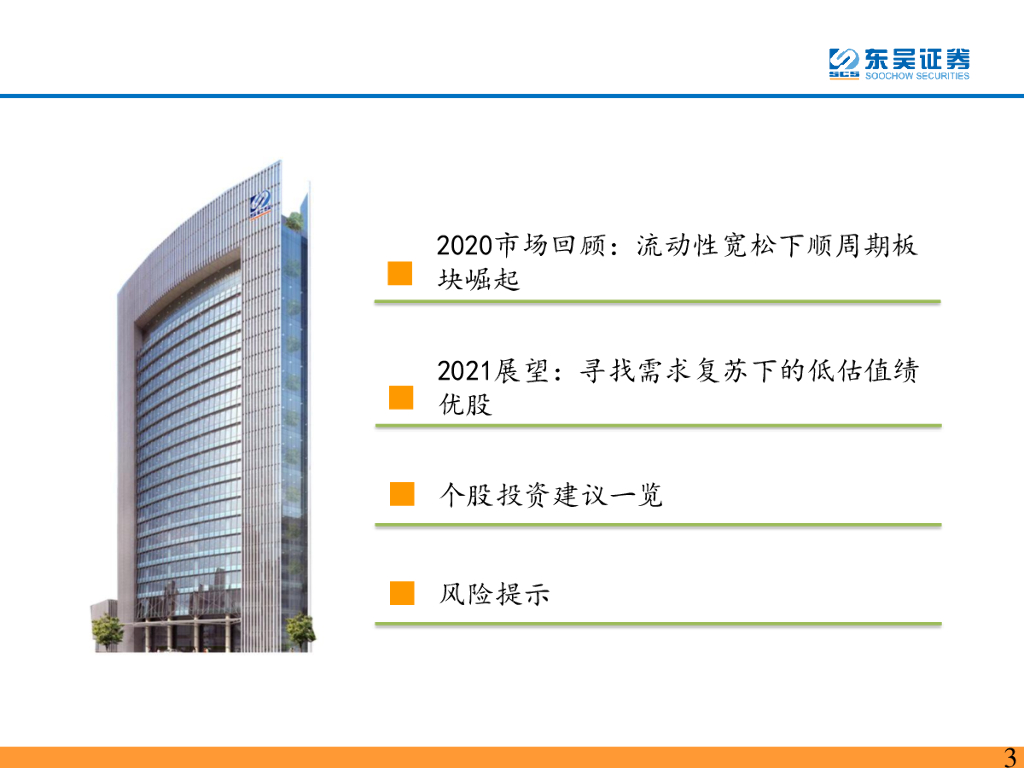 SCS 东吴证券
SOOCHOW SECURITIES

2020市场回顾：流动性宽松下顺周期板块崛起

2021展望：寻找需求复苏下的低估值绩优股

个股投资建议一览

风险提示

3